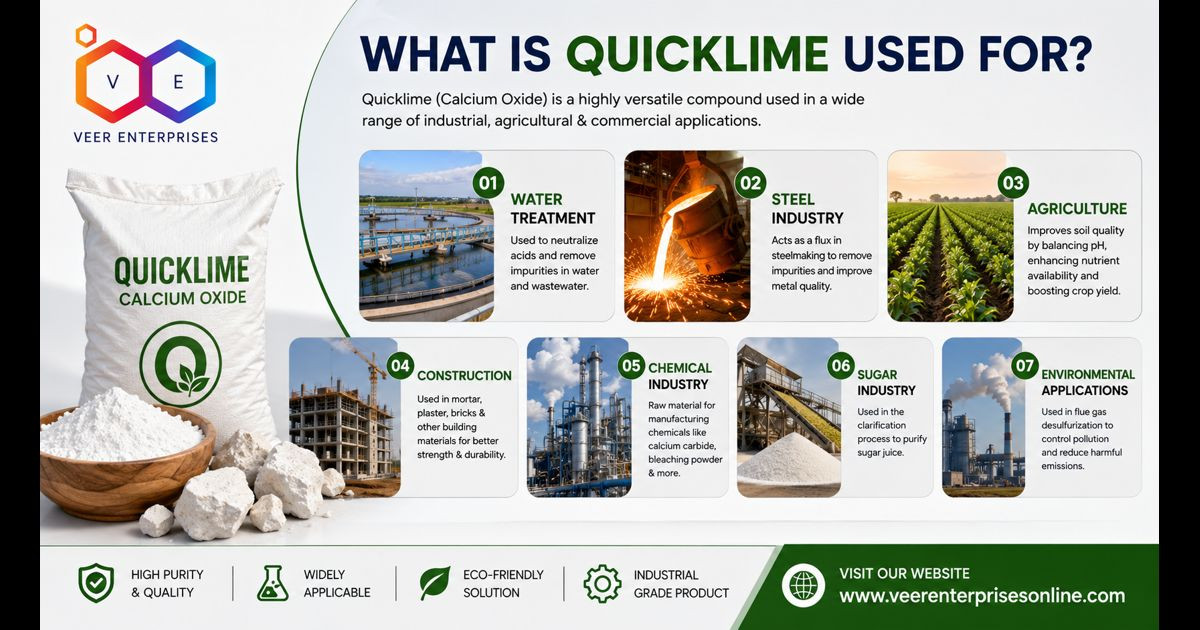 V E
VEER ENTERPRISES

QUICKLIME
CALCIUM OXIDE
Q

WHAT IS QUICKLIME USED FOR?

Quicklime (Calcium Oxide) is a highly versatile compound used in a wide range of industrial, agricultural & commercial applications.

01 WATER TREATMENT
Used to neutralize acids and remove impurities in water and wastewater.

02 STEEL INDUSTRY
Acts as a flux in steelmaking to remove impurities and improve metal quality.

03 AGRICULTURE
Improves soil quality by balancing pH, enhancing nutrient availability and boosting crop yield.

04 CONSTRUCTION
Used in mortar, plaster, bricks & other building materials for better strength & durability.

05 CHEMICAL INDUSTRY
Raw material for manufacturing chemicals like calcium carbide, bleaching powder & more.

06 SUGAR INDUSTRY
Used in the clarification process to purify sugar juice.

07 ENVIRONMENTAL APPLICATIONS
Used in flue gas desulfurization to control pollution and reduce harmful emissions.

HIGH PURITY & QUALITY
WIDELY APPLICABLE
ECO-FRIENDLY SOLUTION
INDUSTRIAL GRADE PRODUCT

VISIT OUR WEBSITE
www.veerenterprisesonline.com